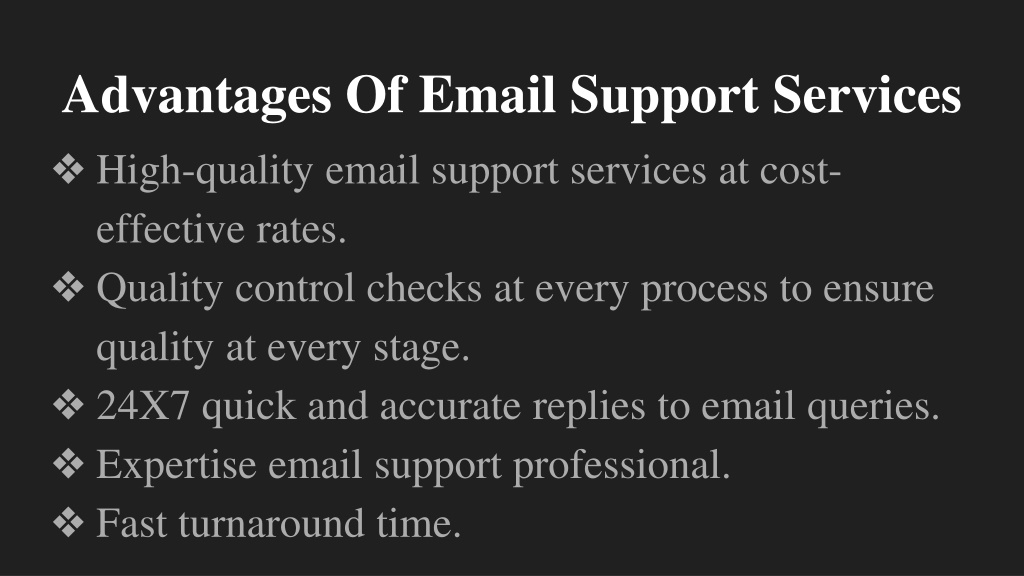 Advantages Of Email Support Services

❖ High-quality email support services at cost-effective rates.

❖ Quality control checks at every process to ensure quality at every stage.

❖ 24X7 quick and accurate replies to email queries.

❖ Expertise email support professional.

❖ Fast turnaround time.